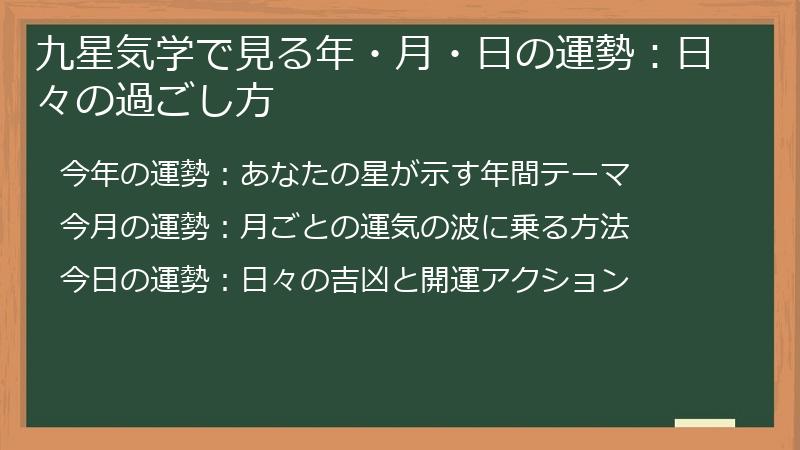 九星気学で見る年・月・日の運勢：日々の過ごし方

今年の運勢：あなたの星が示す年間テーマ

今月の運勢：月ごとの運気の波に乗る方法

今日の運勢：日々の吉凶と開運アクション